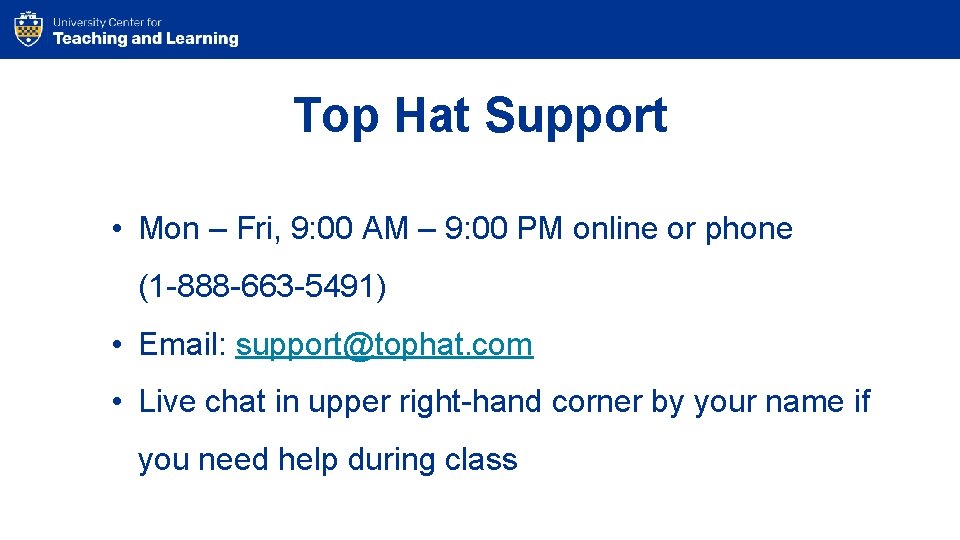 University Center for
Teaching and Learning

Top Hat Support

• Mon – Fri, 9:00 AM – 9:00 PM online or phone (1-888-663-5491)

• Email: support@tophat.com

• Live chat in upper right-hand corner by your name if you need help during class